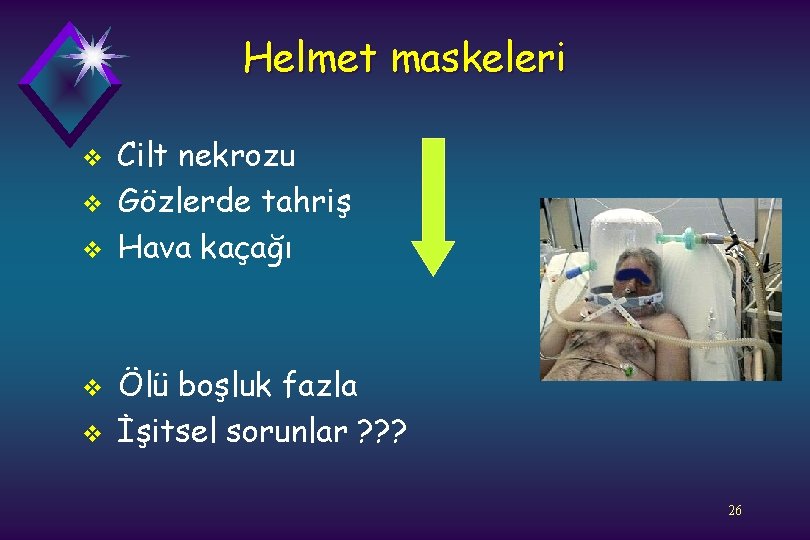 Helmet maskeleri

❖ Cilt nekrozu
❖ Gözlerde tahriş
❖ Hava kaçağı

❖ Ölü boşluk fazla
❖ İşitsel sorunlar ???

26